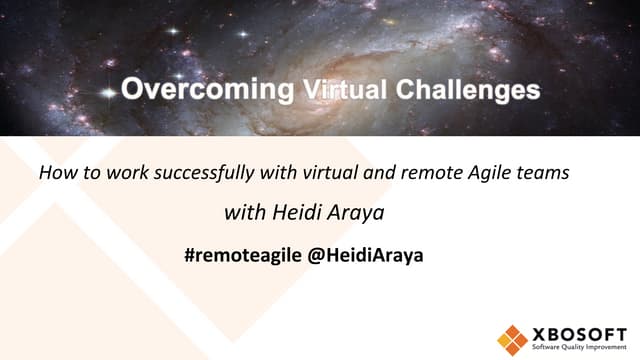 Overcoming Virtual Challenges

How to work successfully with virtual and remote Agile teams

with Heidi Araya

#remoteagile @HeidiAraya

XBOSOFT
Software Quality Improvement